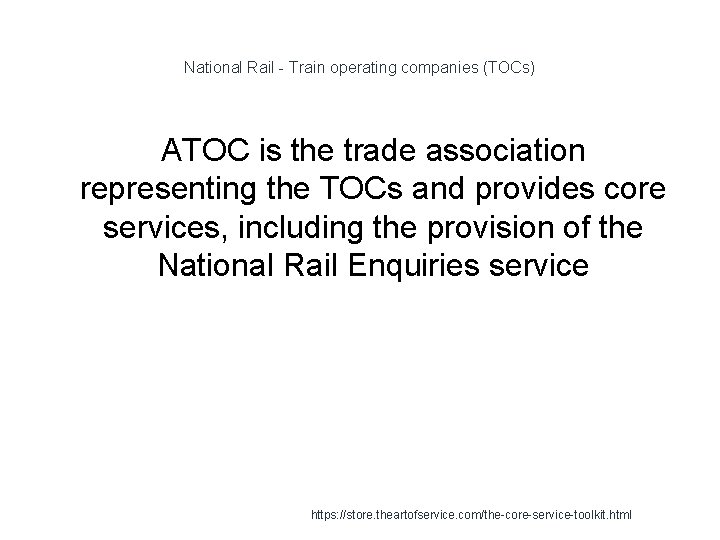 National Rail - Train operating companies (TOCs)

ATOC is the trade association representing the TOCs and provides core services, including the provision of the National Rail Enquiries service

https://store.theartofservice.com/the-core-service-toolkit.html